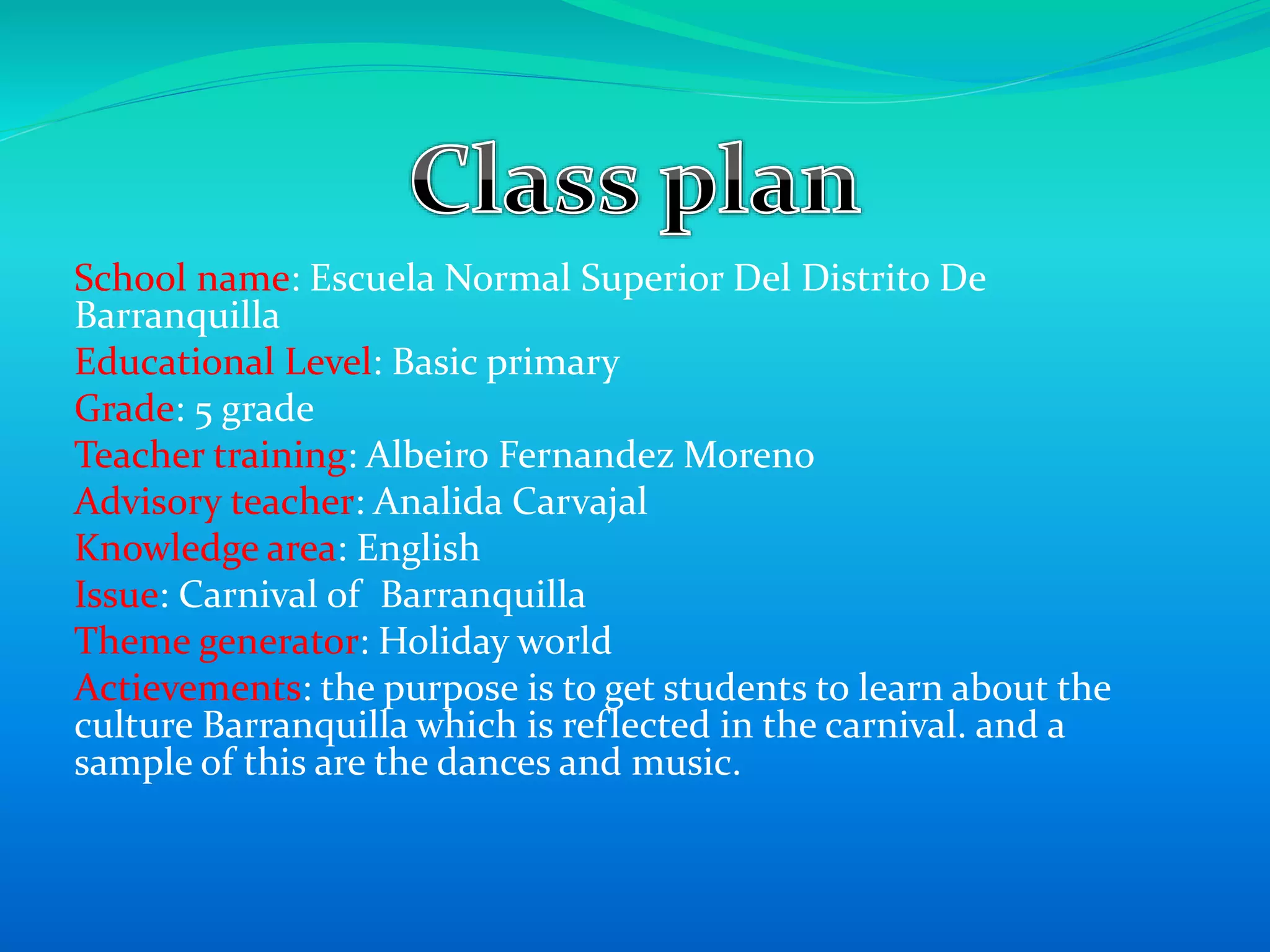 Class plan

School name: Escuela Normal Superior Del Distrito De Barranquilla

Educational Level: Basic primary

Grade: 5 grade

Teacher training: Albeiro Fernandez Moreno

Advisory teacher: Analida Carvajal

Knowledge area: English

Issue: Carnival of  Barranquilla

Theme generator: Holiday world

Actievements: the purpose is to get students to learn about the culture Barranquilla which is reflected in the carnival. and a sample of this are the dances and music.